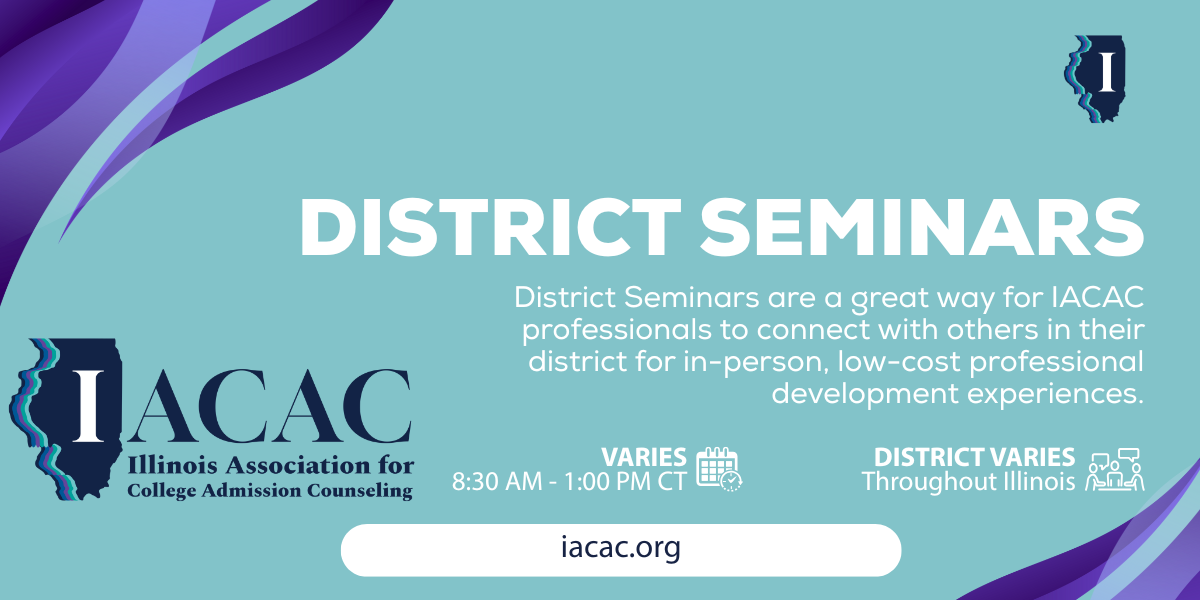 I

DISTRICT SEMINARS

District Seminars are a great way for IACAC professionals to connect with others in their district for in-person, low-cost professional development experiences.

IACAC
Illinois Association for College Admission Counseling

VARIES
8:30 AM - 1:00 PM CT

DISTRICT VARIES
Throughout Illinois

iacac.org